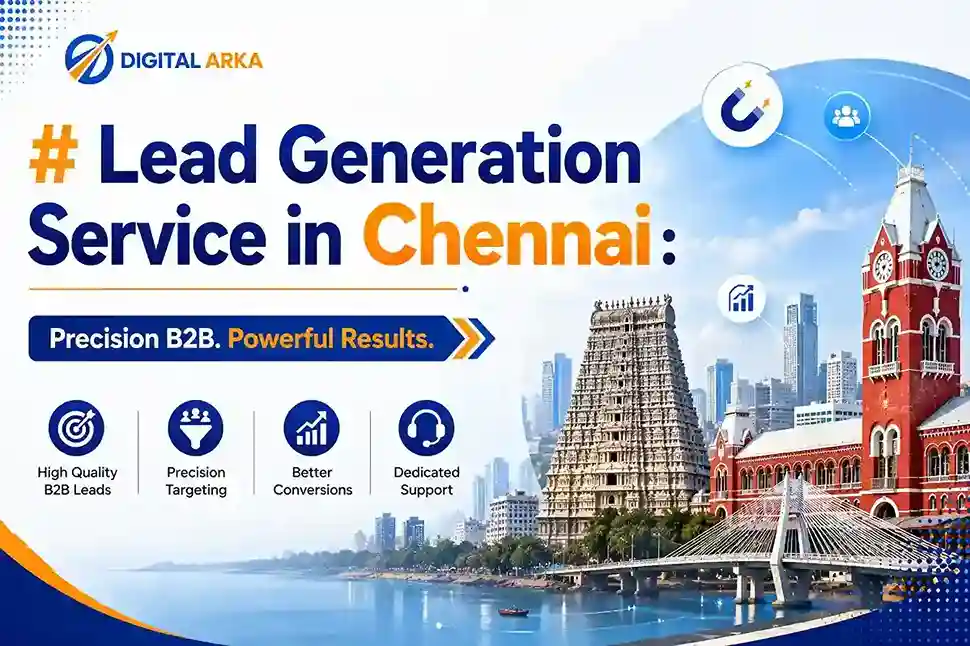 DIGITAL ARKA

# Lead Generation Service in Chennai:

Precision B2B. Powerful Results.

High Quality B2B Leads

Precision Targeting

Better Conversions

Dedicated Support